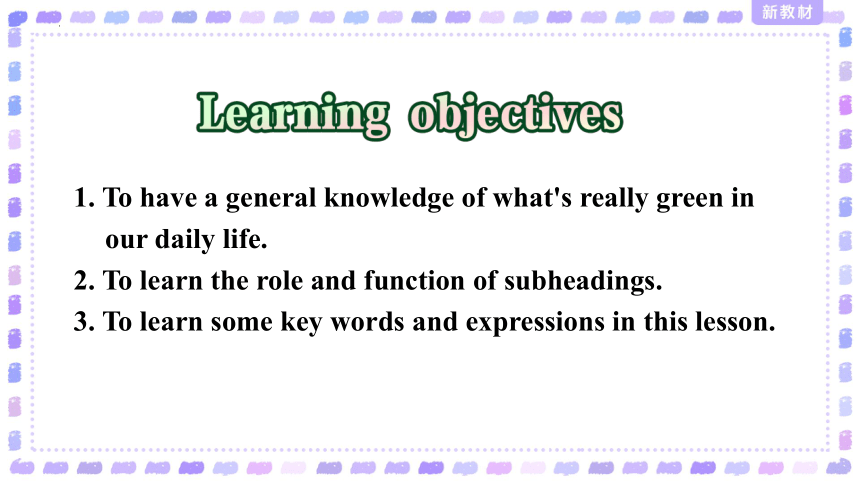 新教材

Learning objectives

1. To have a general knowledge of what's really green in our daily life.
2. To learn the role and function of subheadings.
3. To learn some key words and expressions in this lesson.